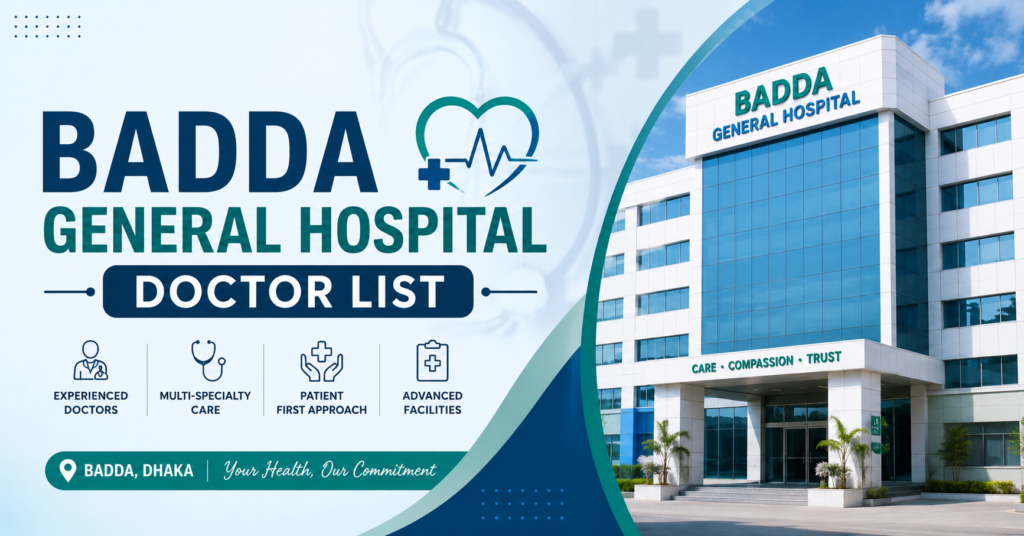 BADDA
GENERAL HOSPITAL
DOCTOR LIST

EXPERIENCED DOCTORS
MULTI-SPECIALTY CARE
PATIENT FIRST APPROACH
ADVANCED FACILITIES

BADDA, DHAKA | Your Health, Our Commitment

BADDA
GENERAL HOSPITAL

CARE • COMPASSION • TRUST